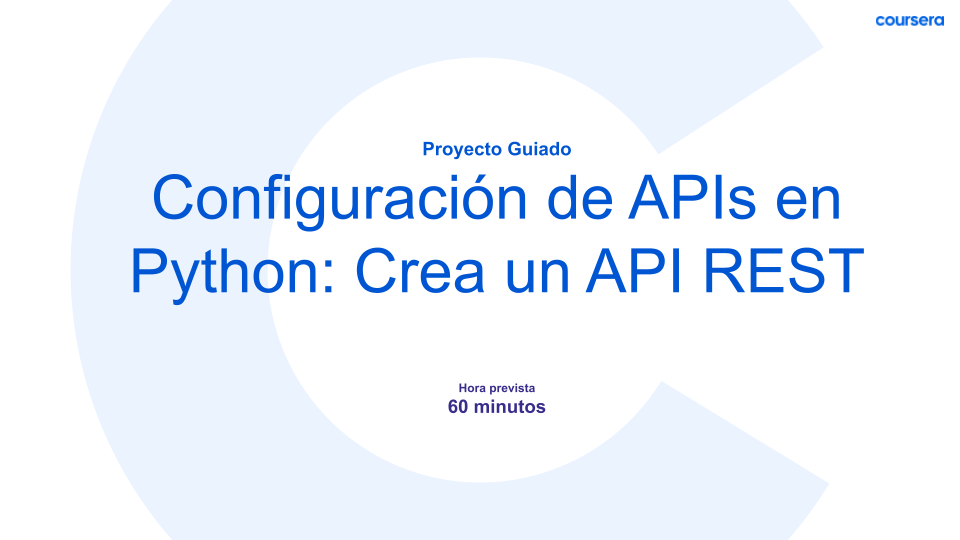 coursera

Proyecto Guiado

Configuración de APIs en Python: Crea un API REST

Hora prevista
60 minutos